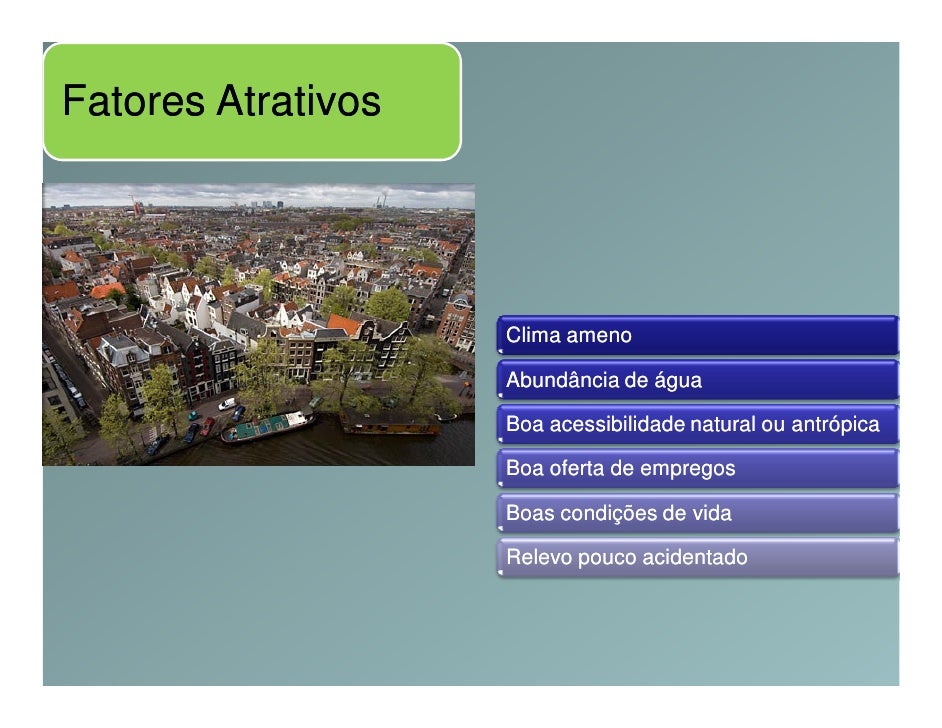 Fatores Atrativos

Clima ameno

Abundância de água

Boa acessibilidade natural ou antrópica

Boa oferta de empregos

Boas condições de vida

Relevo pouco acidentado